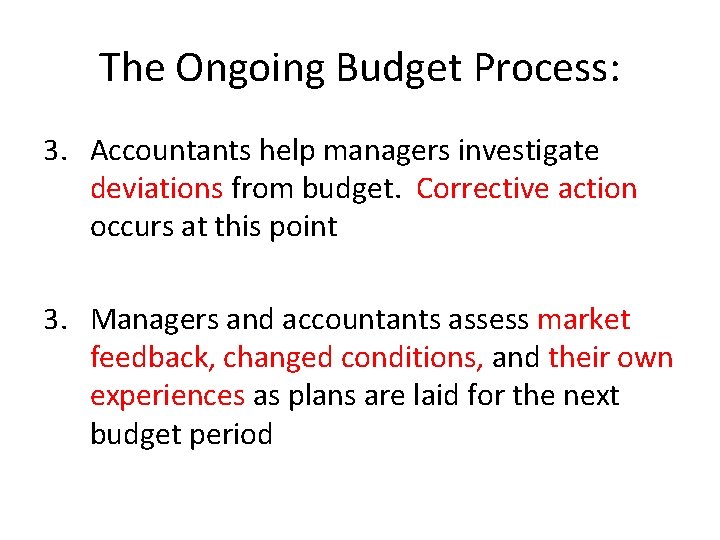 The Ongoing Budget Process:

3. Accountants help managers investigate deviations from budget. Corrective action occurs at this point

3. Managers and accountants assess market feedback, changed conditions, and their own experiences as plans are laid for the next budget period